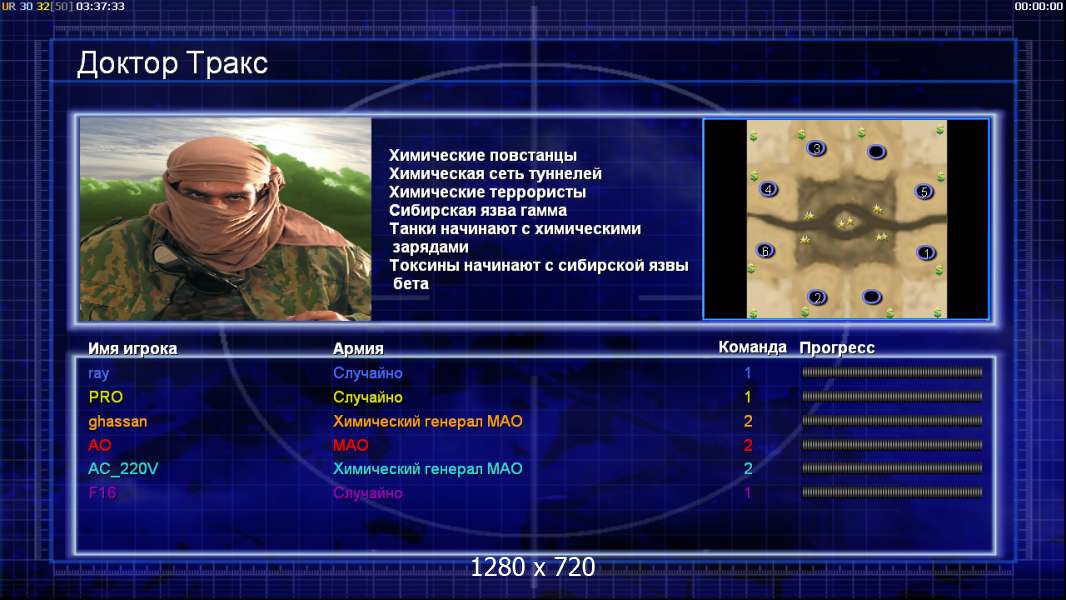 UR 30 32[50] 03:37:33

00:00:00

Доктор Тракс

Химические повстанцы
Химическая сеть туннелей
Химические террористы
Сибирская язва гамма
Танки начинают с химическими зарядами
Токсины начинают с сибирской язвы бета

3
4
5
6
1
2

| Имя игрока | Армия | Команда | Прогресс |
|---|---|---|---|
| ray | Случайно | 1 | |
| PRO | Случайно | 1 | |
| ghassan | Химический генерал МАО | 2 | |
| AO | МАО | 2 | |
| AC_220V | Химический генерал МАО | 2 | |
| F16 | Случайно | 1 | |

1280 x 720